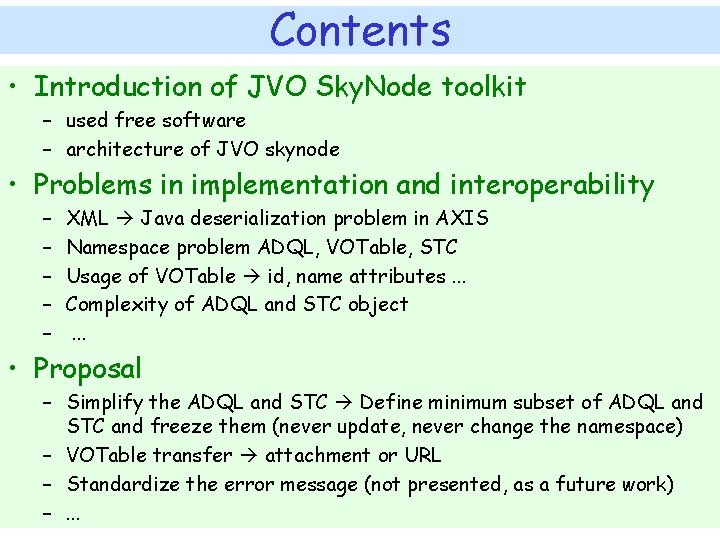 Contents

• Introduction of JVO SkyNode toolkit
– used free software
– architecture of JVO skynode

• Problems in implementation and interoperability
– XML → Java deserialization problem in AXIS
– Namespace problem ADQL, VOTable, STC
– Usage of VOTable → id, name attributes …
– Complexity of ADQL and STC object
– …

• Proposal
– Simplify the ADQL and STC → Define minimum subset of ADQL and STC and freeze them (never update, never change the namespace)
– VOTable transfer → attachment or URL
– Standardize the error message (not presented, as a future work)
– …